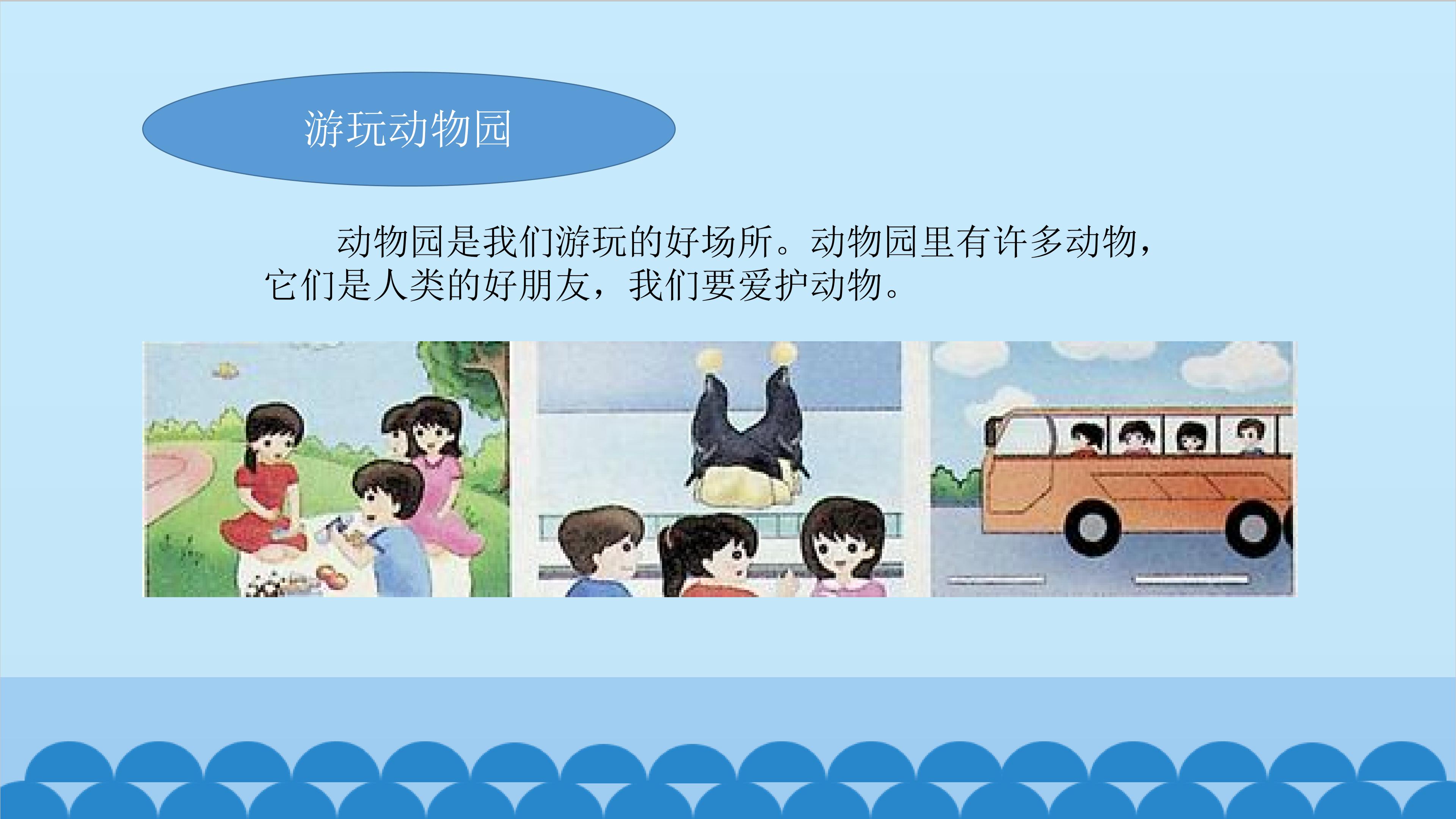 游玩动物园

动物园是我们游玩的好场所。动物园里有许多动物，它们是人类的好朋友，我们要爱护动物。